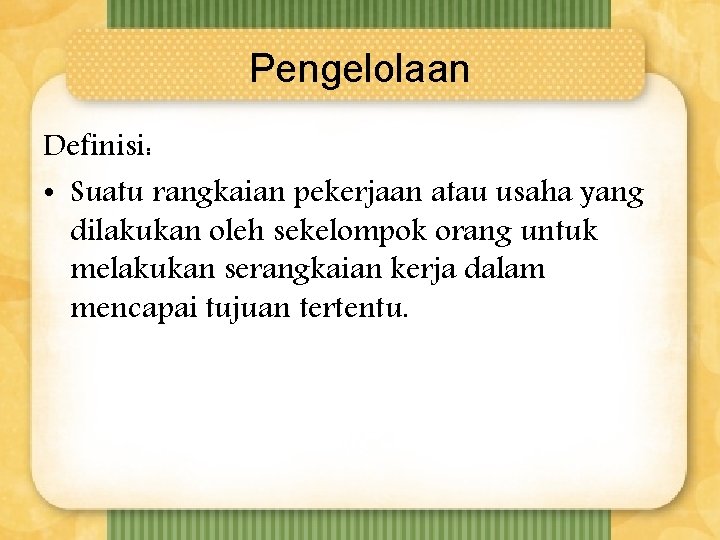 Pengelolaan

Definisi:

• Suatu rangkaian pekerjaan atau usaha yang dilakukan oleh sekelompok orang untuk melakukan serangkaian kerja dalam mencapai tujuan tertentu.